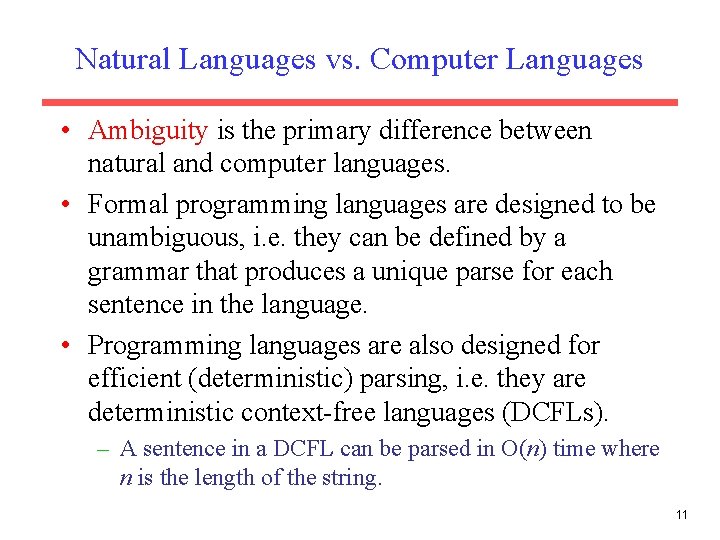 Natural Languages vs. Computer Languages

• Ambiguity is the primary difference between natural and computer languages.

• Formal programming languages are designed to be unambiguous, i.e. they can be defined by a grammar that produces a unique parse for each sentence in the language.

• Programming languages are also designed for efficient (deterministic) parsing, i.e. they are deterministic context-free languages (DCFLs).

– A sentence in a DCFL can be parsed in $O(n)$ time where $n$ is the length of the string.

11